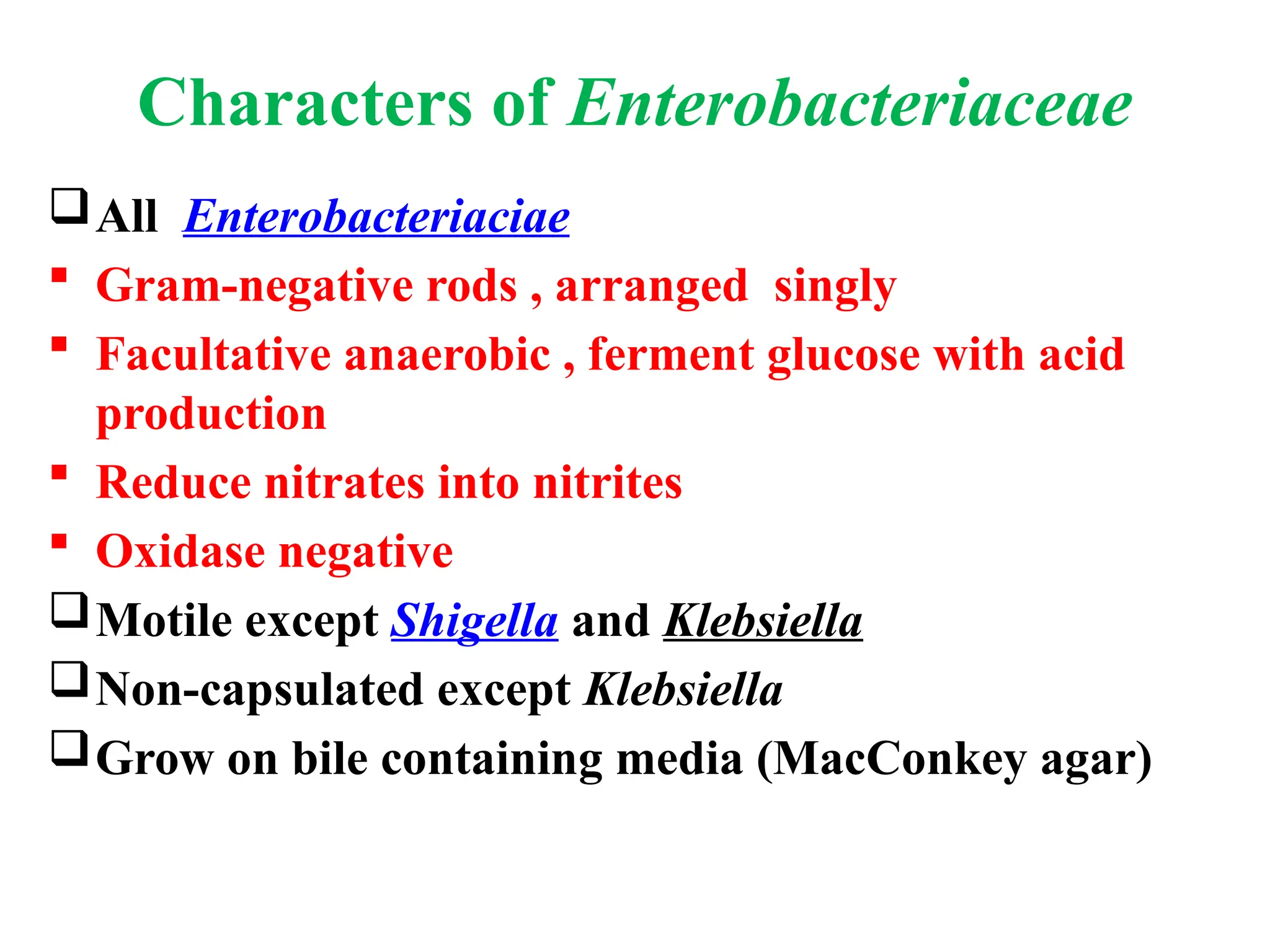 Characters of Enterobacteriaceae

❑ All Enterobacteriaciae

▪ Gram-negative rods , arranged singly

▪ Facultative anaerobic , ferment glucose with acid production

▪ Reduce nitrates into nitrites

▪ Oxidase negative

❑ Motile except Shigella and Klebsiella

❑ Non-capsulated except Klebsiella

❑ Grow on bile containing media (MacConkey agar)